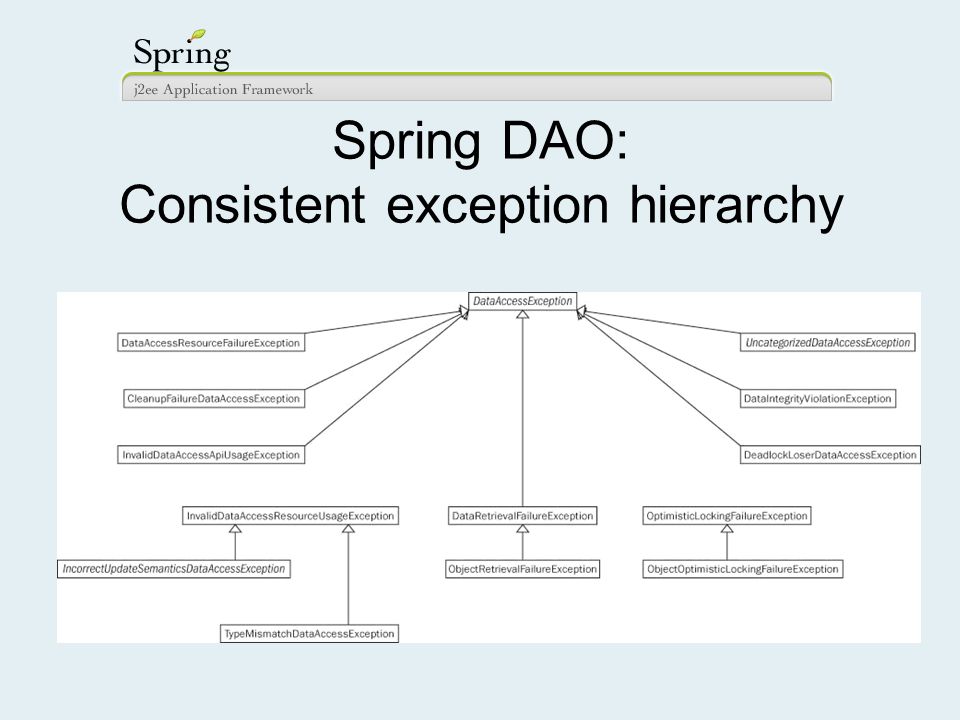 Spring
j2ee Application Framework

Spring DAO:
Consistent exception hierarchy

DataAccessException

DataAccessResourceFailureException

CleanupFailureDataAccessException

InvalidDataAccessApiUsageException

UncategorizedDataAccessException

DataIntegrityViolationException

DeadlockLoserDataAccessException

InvalidDataAccessResourceUsageException

DataRetrievalFailureException

OptimisticLockingFailureException

IncorrectUpdateSemanticsDataAccessException

ObjectRetrievalFailureException

ObjectOptimisticLockingFailureException

TypeMismatchDataAccessException